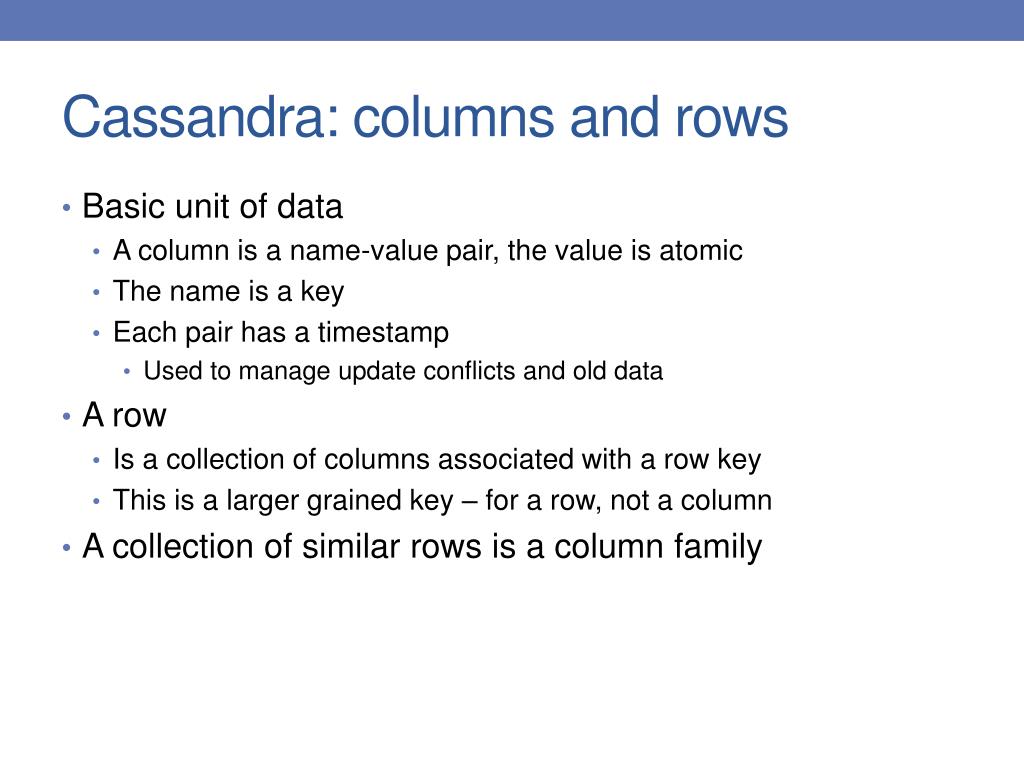 Cassandra: columns and rows

• Basic unit of data
  • A column is a name-value pair, the value is atomic
  • The name is a key
  • Each pair has a timestamp
    • Used to manage update conflicts and old data
• A row
  • Is a collection of columns associated with a row key
  • This is a larger grained key – for a row, not a column
• A collection of similar rows is a column family